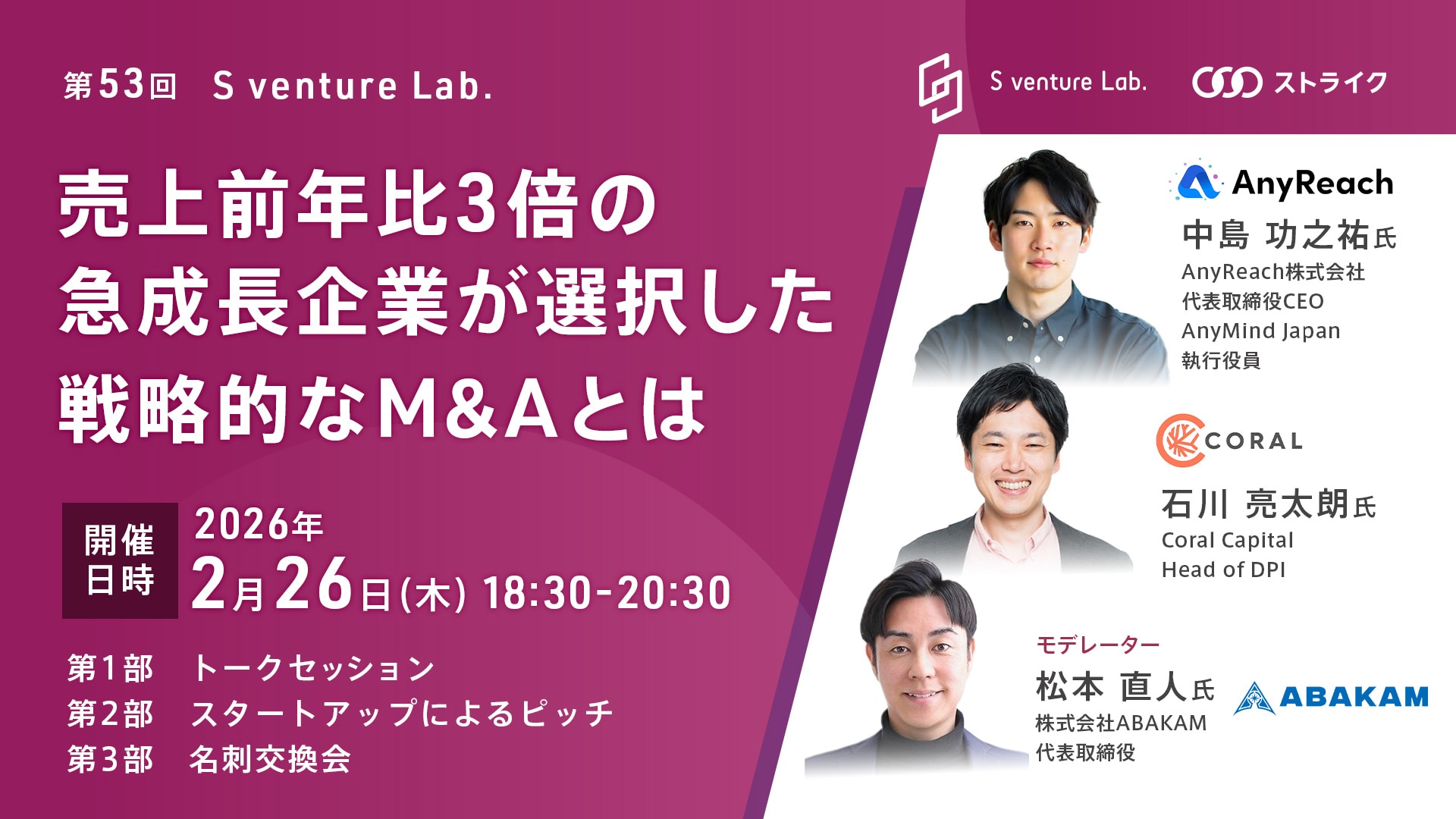 第53回 S venture Lab.

S venture Lab. ストライク

売上前年比3倍の
急成長企業が選択した
戦略的なM&Aとは

開催日時 2026年
2月26日(木) 18:30-20:30

第1部 トークセッション
第2部 スタートアップによるピッチ
第3部 名刺交換会

AnyReach
中島 功之祐氏
AnyReach株式会社
代表取締役CEO
AnyMind Japan
執行役員

CORAL
石川 亮太朗氏
Coral Capital
Head of DPI

モデレーター
松本 直人氏
株式会社ABAKAM
代表取締役

ABAKAM